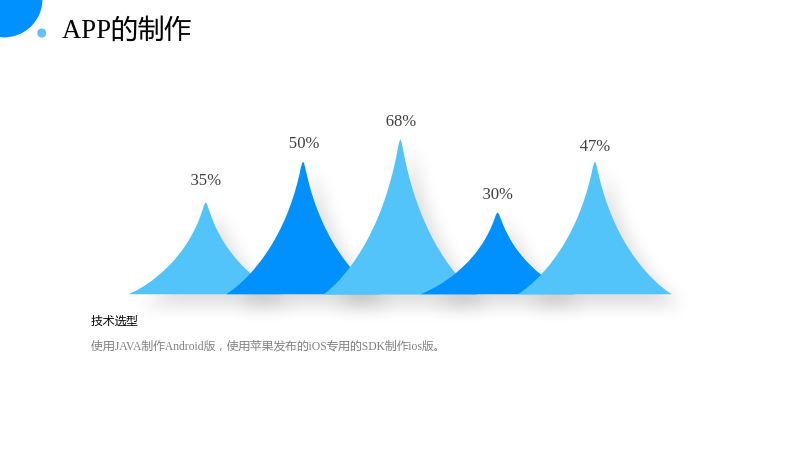 APP的制作

35%

50%

68%

30%

47%

技术选型

使用JAVA制作Android版，使用苹果发布的iOS专用的SDK制作ios版。